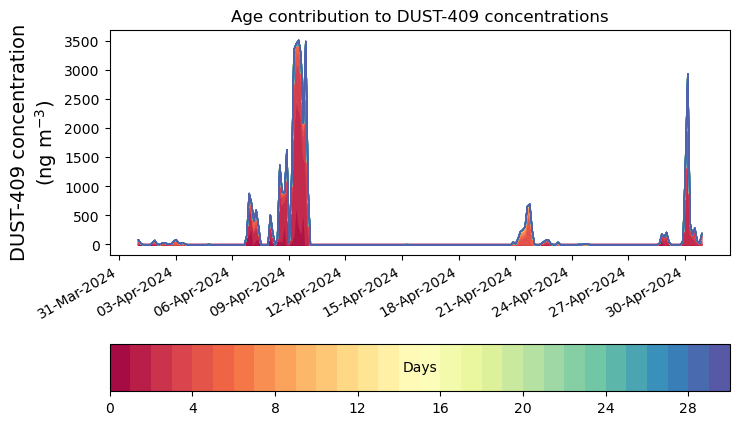 Age contribution to DUST-409 concentrations

DUST-409 concentration (ng m$^{-3}$)

3500
3000
2500
2000
1500
1000
500
0

31-Mar-2024
03-Apr-2024
06-Apr-2024
09-Apr-2024
12-Apr-2024
15-Apr-2024
18-Apr-2024
21-Apr-2024
24-Apr-2024
27-Apr-2024
30-Apr-2024

Days

0
4
8
12
16
20
24
28